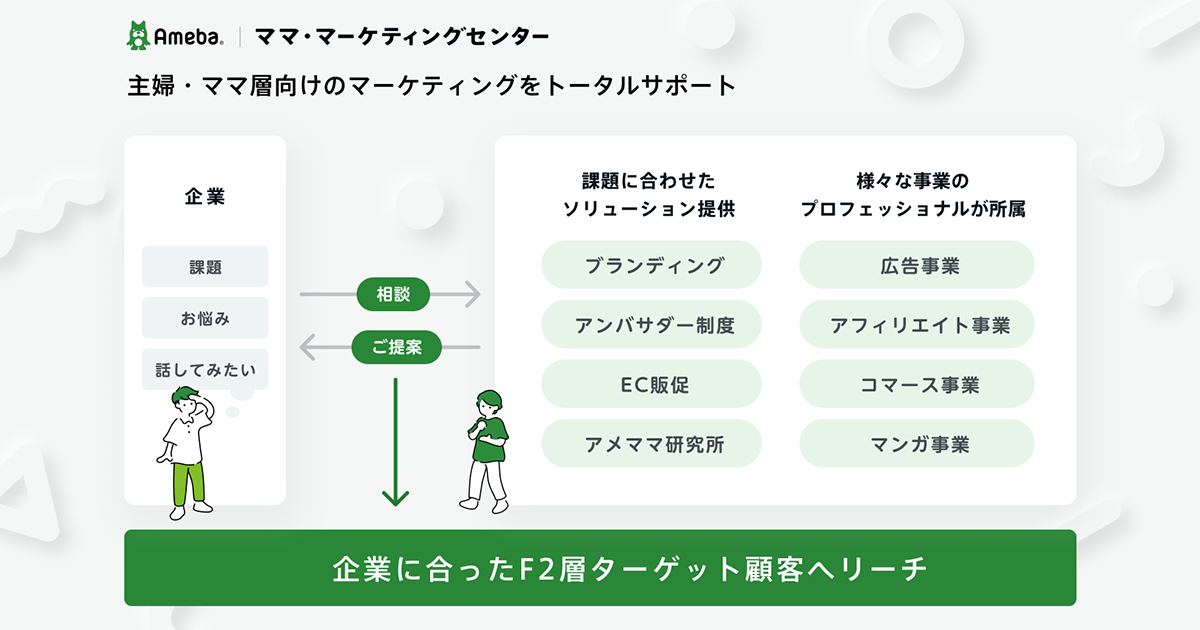 Ameba. ママ・マーケティングセンター

主婦・ママ層向けのマーケティングをトータルサポート

企業

課題

お悩み

話してみたい

相談

ご提案

課題に合わせた
ソリューション提供

ブランディング

アンバサダー制度

EC販促

アメママ研究所

様々な事業の
プロフェッショナルが所属

広告事業

アフィリエイト事業

コマース事業

マンガ事業

企業に合ったF2層ターゲット顧客へリーチ